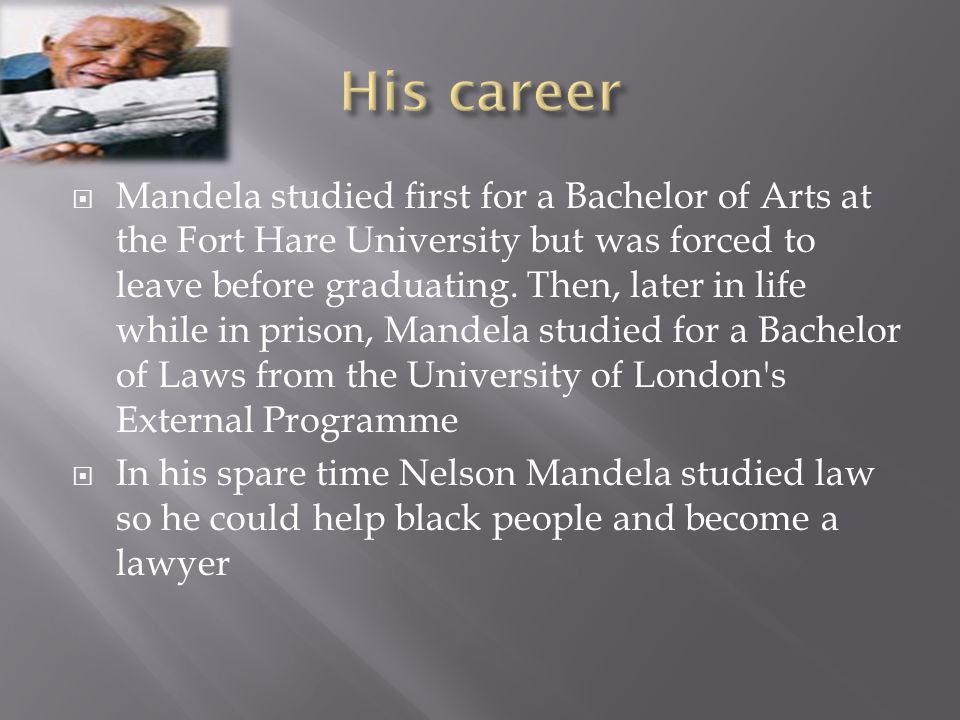 His career

Mandela studied first for a Bachelor of Arts at the Fort Hare University but was forced to leave before graduating. Then, later in life while in prison, Mandela studied for a Bachelor of Laws from the University of London's External Programme

In his spare time Nelson Mandela studied law so he could help black people and become a lawyer